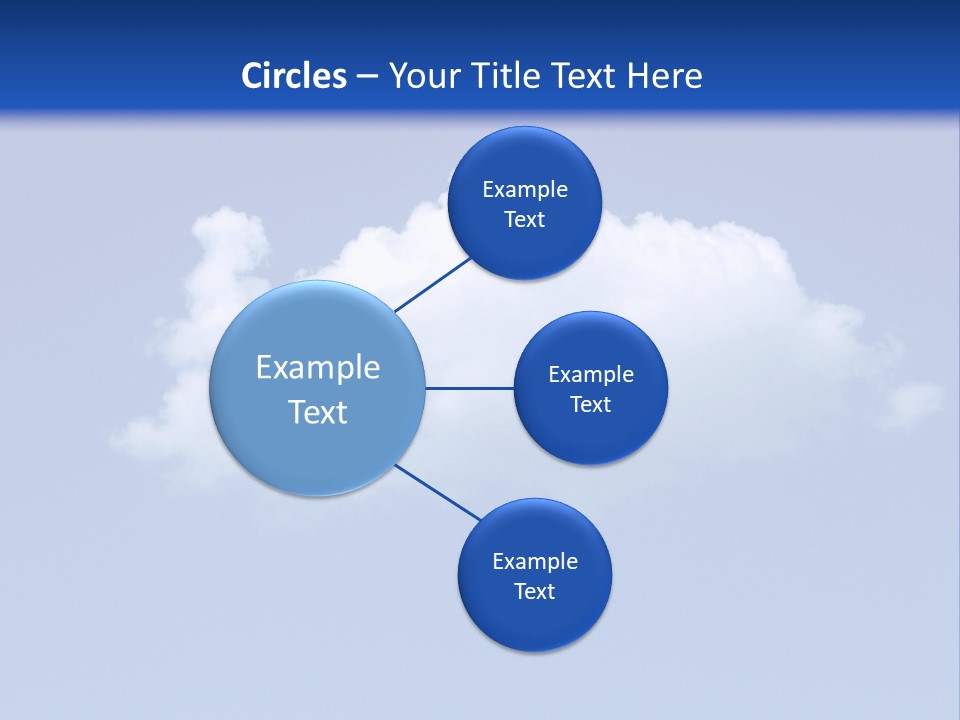 Circles – Your Title Text Here

Example Text

Example Text

Example Text

Example Text